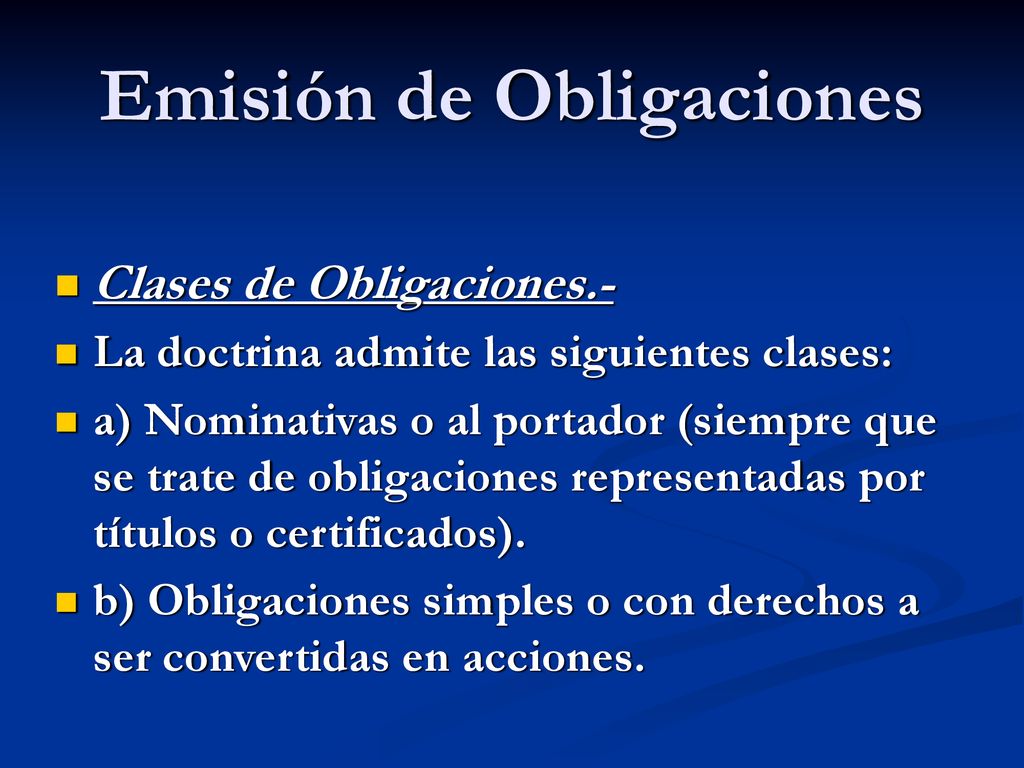 Emisión de Obligaciones

Clases de Obligaciones.-

La doctrina admite las siguientes clases:

a) Nominativas o al portador (siempre que se trate de obligaciones representadas por títulos o certificados).

b) Obligaciones simples o con derechos a ser convertidas en acciones.